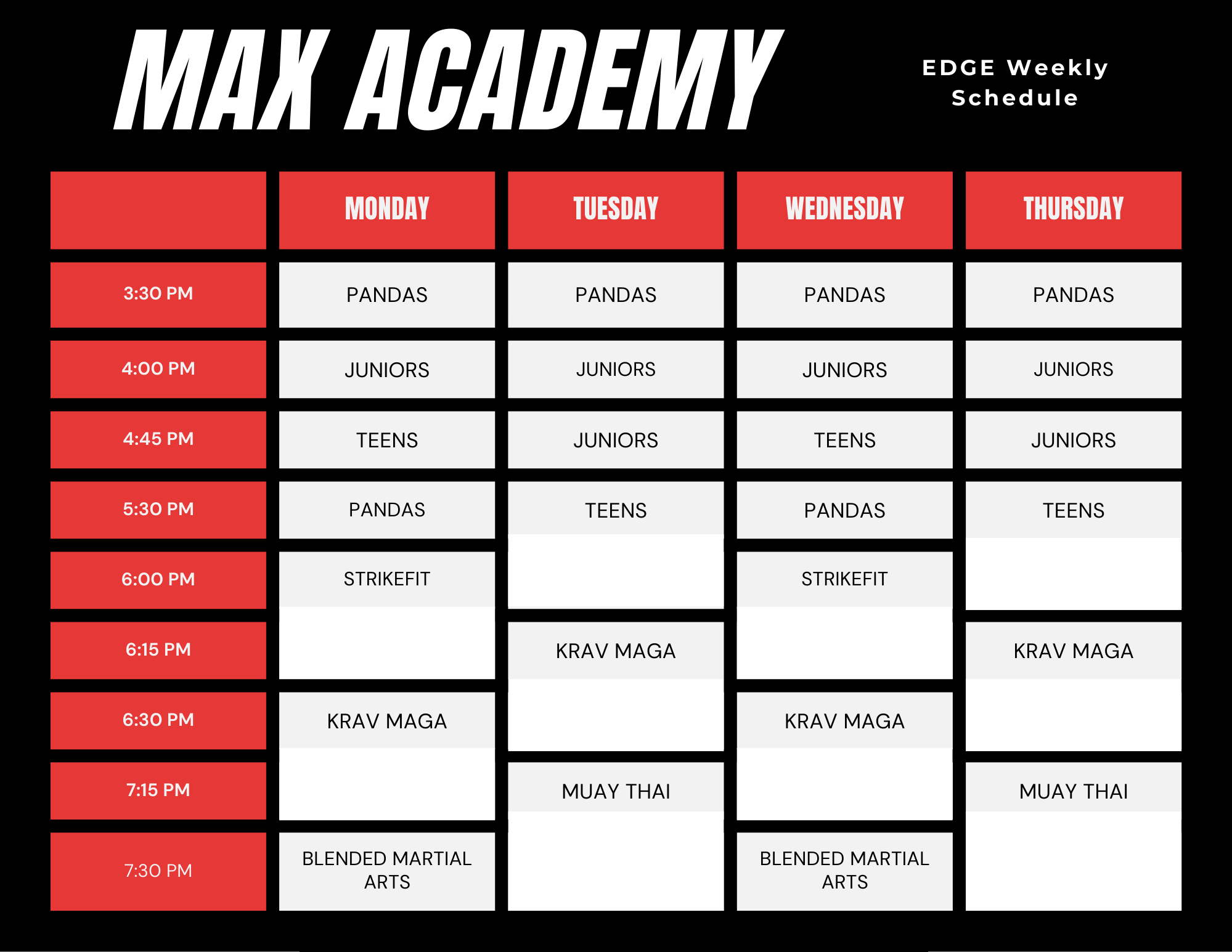 MAX ACADEMY

EDGE Weekly Schedule

|  | MONDAY | TUESDAY | WEDNESDAY | THURSDAY |
|---|---|---|---|---|
| 3:30 PM | PANDAS | PANDAS | PANDAS | PANDAS |
| 4:00 PM | JUNIORS | JUNIORS | JUNIORS | JUNIORS |
| 4:45 PM | TEENS | JUNIORS | TEENS | JUNIORS |
| 5:30 PM | PANDAS | TEENS | PANDAS | TEENS |
| 6:00 PM | STRIKEFIT |  | STRIKEFIT |  |
| 6:15 PM |  | KRAV MAGA |  | KRAV MAGA |
| 6:30 PM | KRAV MAGA |  | KRAV MAGA |  |
| 7:15 PM |  | MUAY THAI |  | MUAY THAI |
| 7:30 PM | BLENDED MARTIAL ARTS |  | BLENDED MARTIAL ARTS |  |